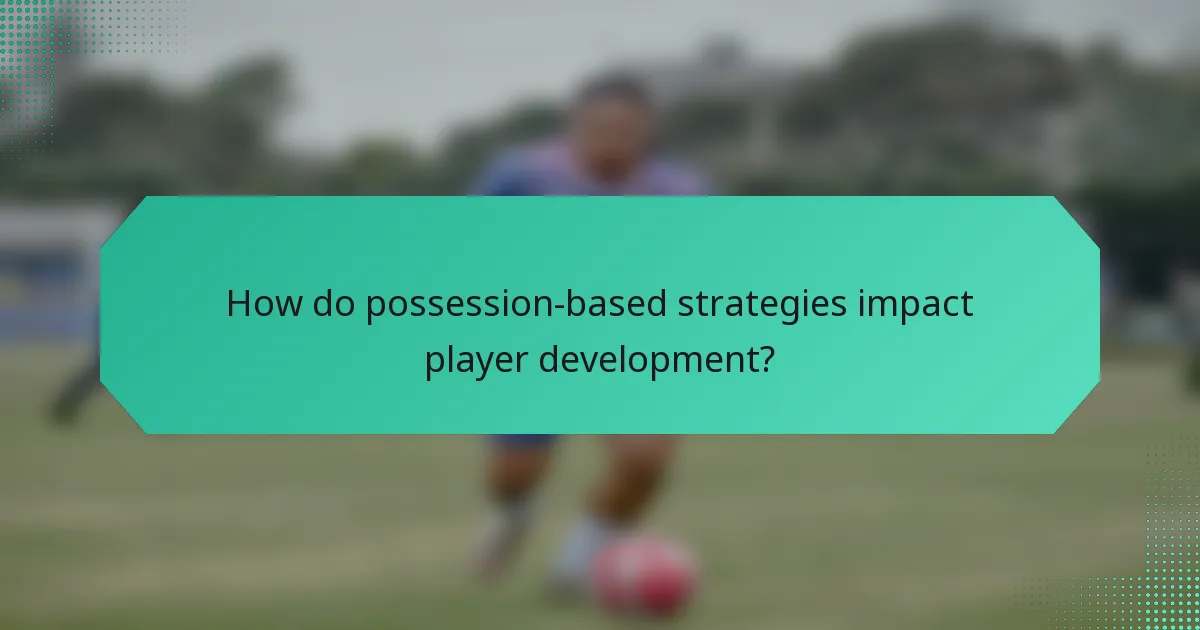 How do possession-based strategies impact player development?